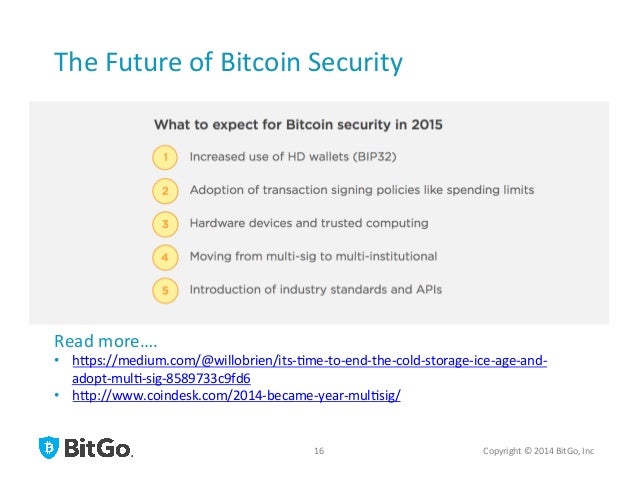 The Future of Bitcoin Security

What to expect for Bitcoin security in 2015

1 Increased use of HD wallets (BIP32)

2 Adoption of transaction signing policies like spending limits

3 Hardware devices and trusted computing

4 Moving from multi-sig to multi-institutional

5 Introduction of industry standards and APIs

Read more….

• https://medium.com/@willobrien/its-time-to-end-the-cold-storage-ice-age-and-adopt-multi-sig-8589733c9fd6
• http://www.coindesk.com/2014-became-year-multisig/

BitGo.

16

Copyright © 2014 BitGo, Inc